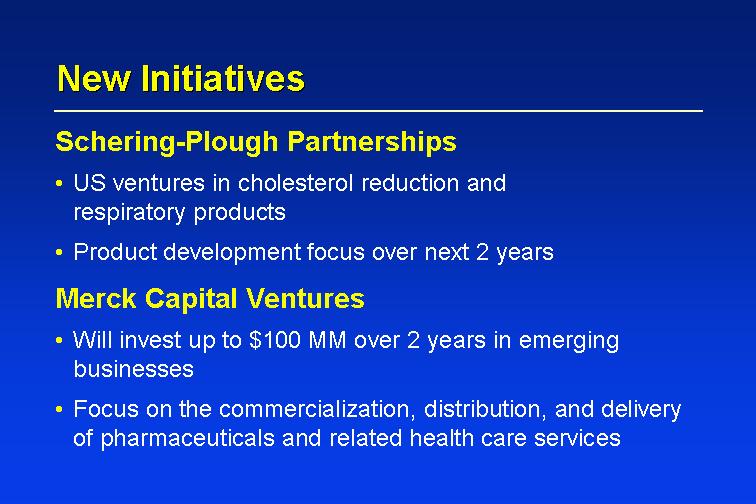 New Initiatives

Schering-Plough Partnerships

• US ventures in cholesterol reduction and respiratory products

• Product development focus over next 2 years

Merck Capital Ventures

• Will invest up to \$100 MM over 2 years in emerging businesses

• Focus on the commercialization, distribution, and delivery of pharmaceuticals and related health care services